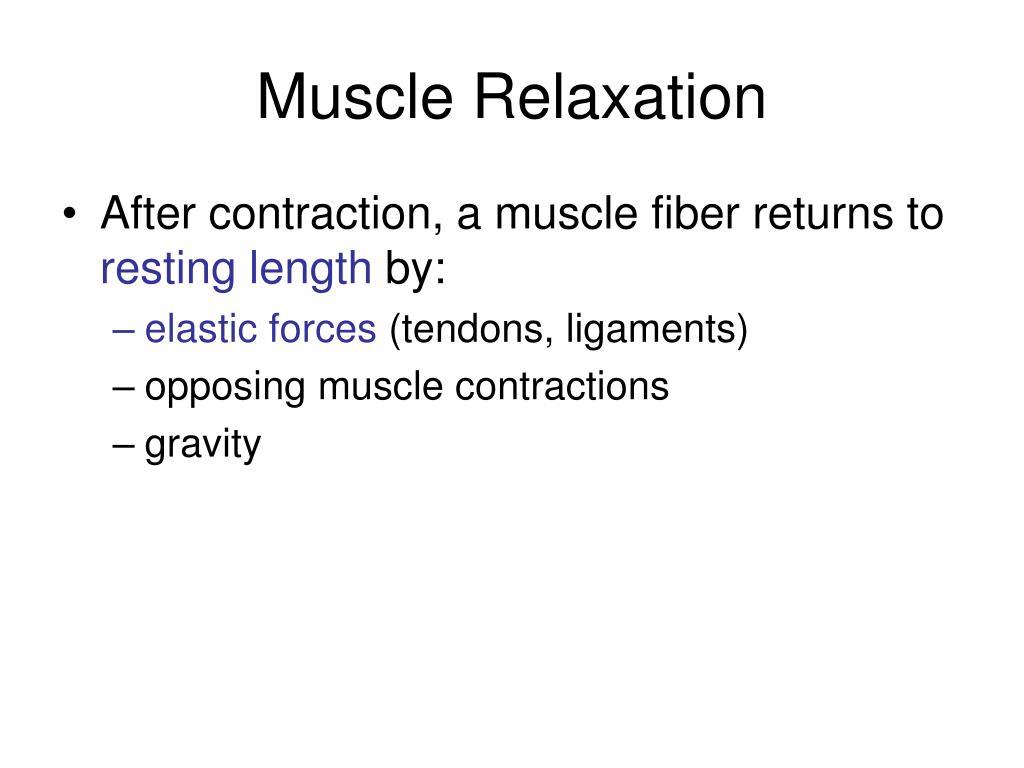 Muscle Relaxation

• After contraction, a muscle fiber returns to resting length by:
– elastic forces (tendons, ligaments)
– opposing muscle contractions
– gravity